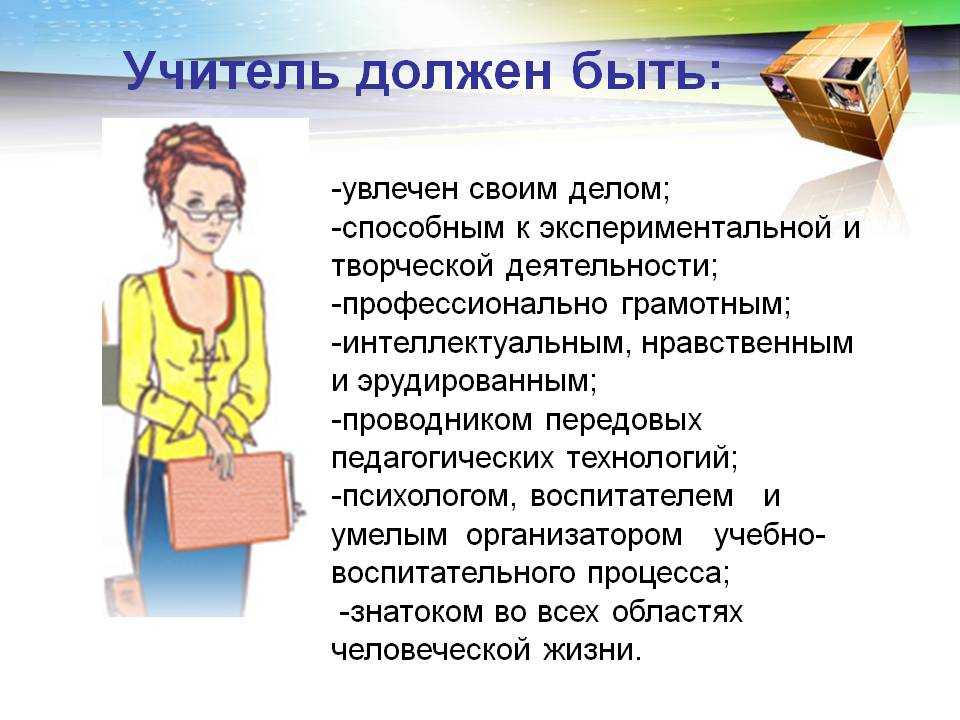 Учитель должен быть:

-увлечен своим делом;
-способным к экспериментальной и творческой деятельности;
-профессионально грамотным;
-интеллектуальным, нравственным и эрудированным;
-проводником передовых педагогических технологий;
-психологом, воспитателем и умелым организатором учебно-воспитательного процесса;
-знатоком во всех областях человеческой жизни.